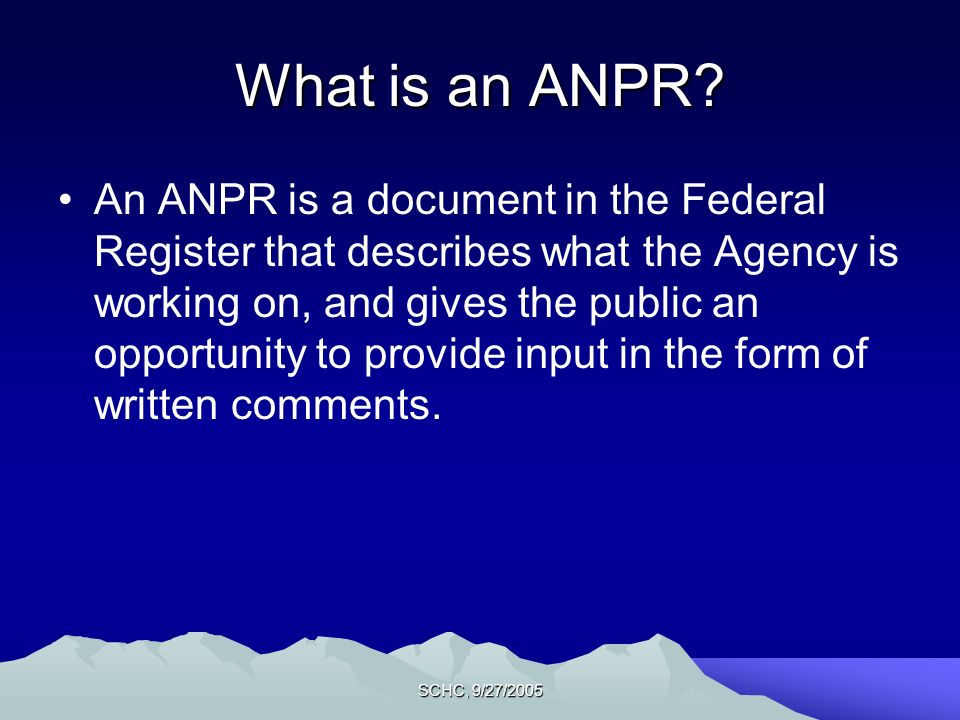 What is an ANPR?

• An ANPR is a document in the Federal Register that describes what the Agency is working on, and gives the public an opportunity to provide input in the form of written comments.

SCHC, 9/27/2005